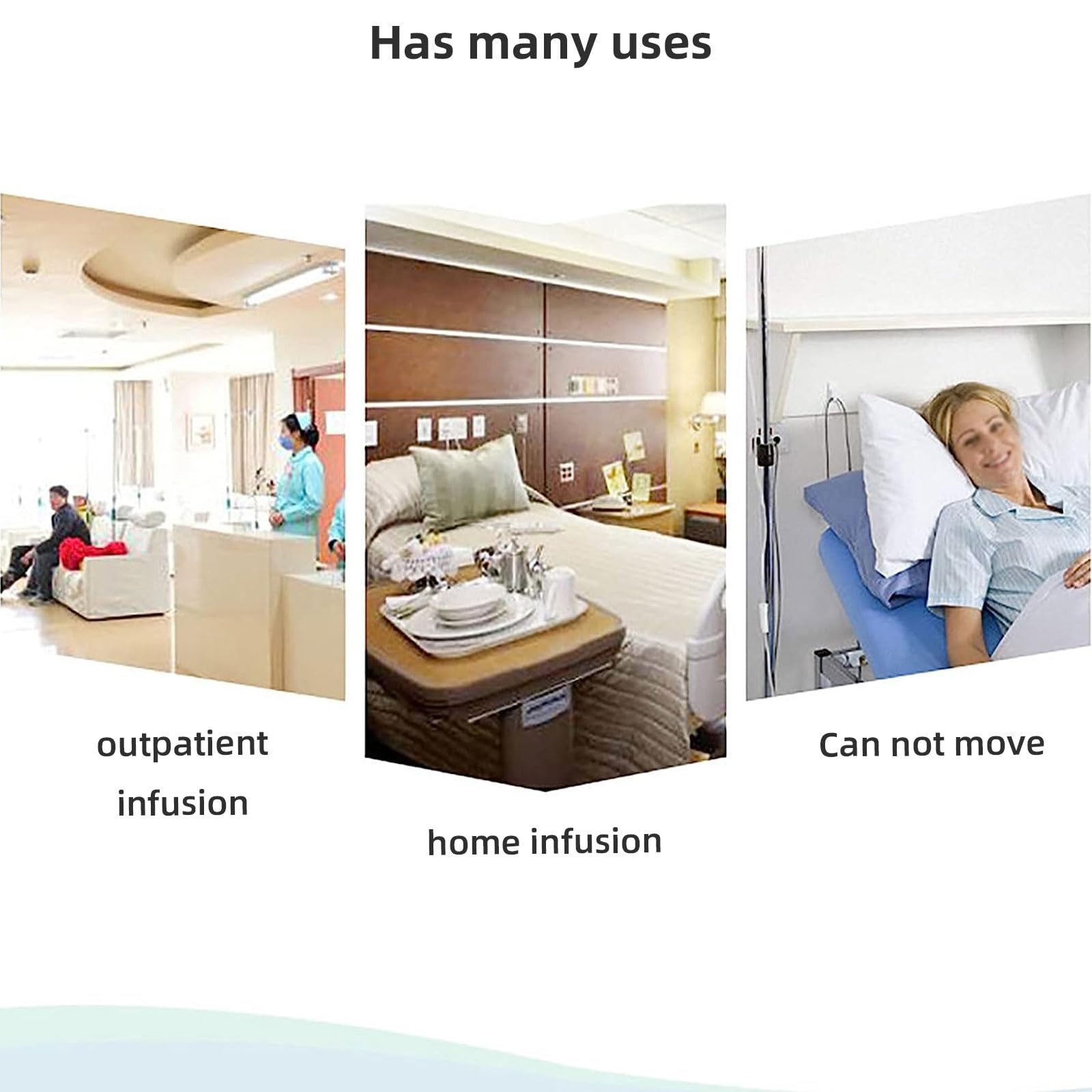 Has many uses

outpatient infusion

home infusion

Can not move